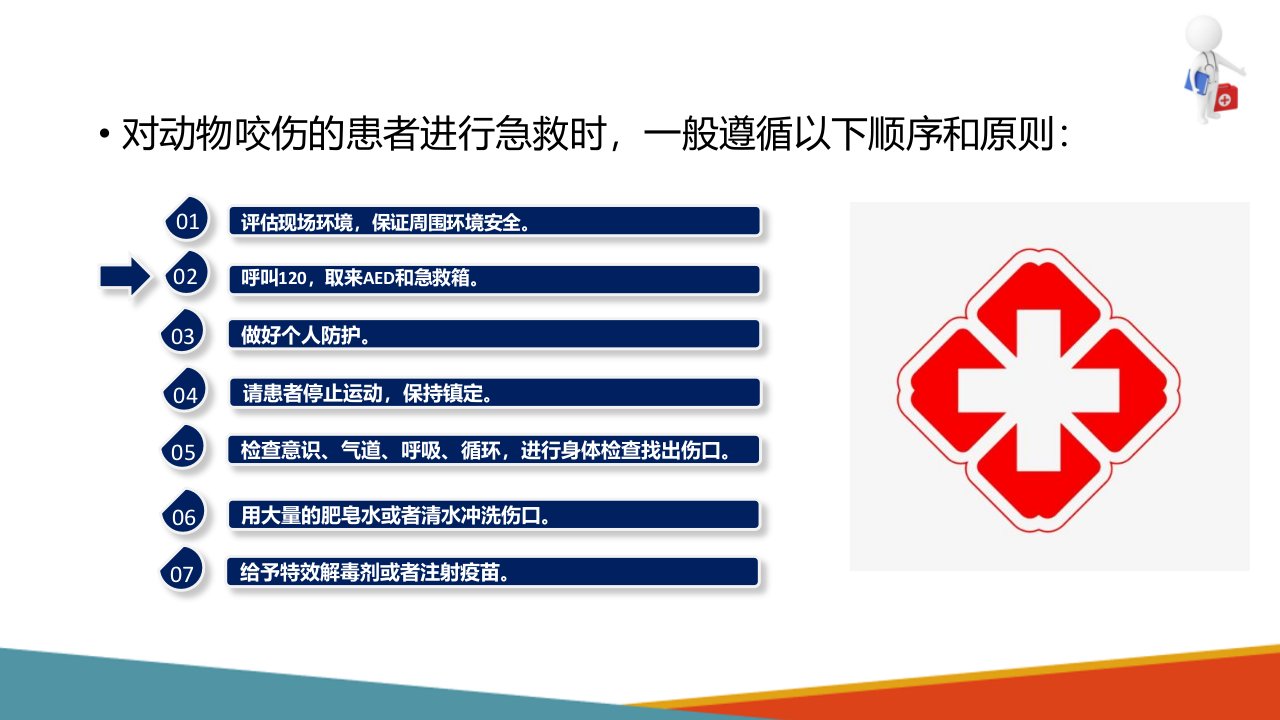 • 对动物咬伤的患者进行急救时，一般遵循以下顺序和原则：

01 评估现场环境，保证周围环境安全。

02 呼叫120，取来AED和急救箱。

03 做好个人防护。

04 请患者停止运动，保持镇定。

05 检查意识、气道、呼吸、循环，进行身体检查找出伤口。

06 用大量的肥皂水或者清水冲洗伤口。

07 给予特效解毒剂或者注射疫苗。